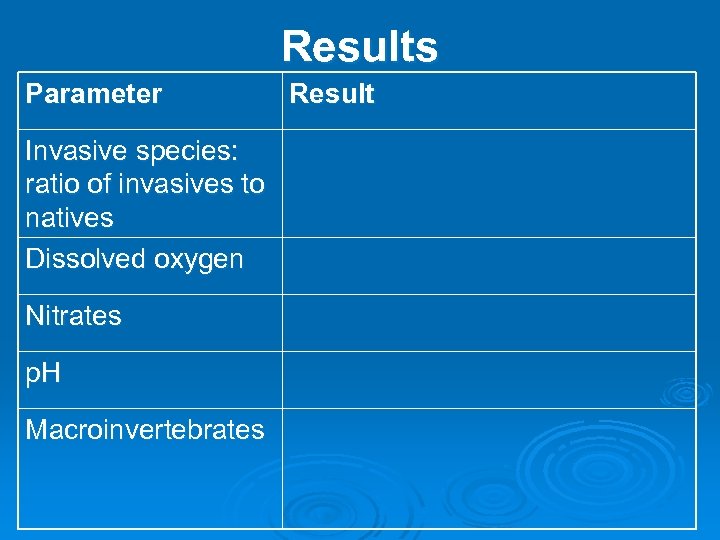 Results

| Parameter | Result |
|---|---|
| Invasive species: ratio of invasives to natives | |
| Dissolved oxygen | |
| Nitrates | |
| pH | |
| Macroinvertebrates | |